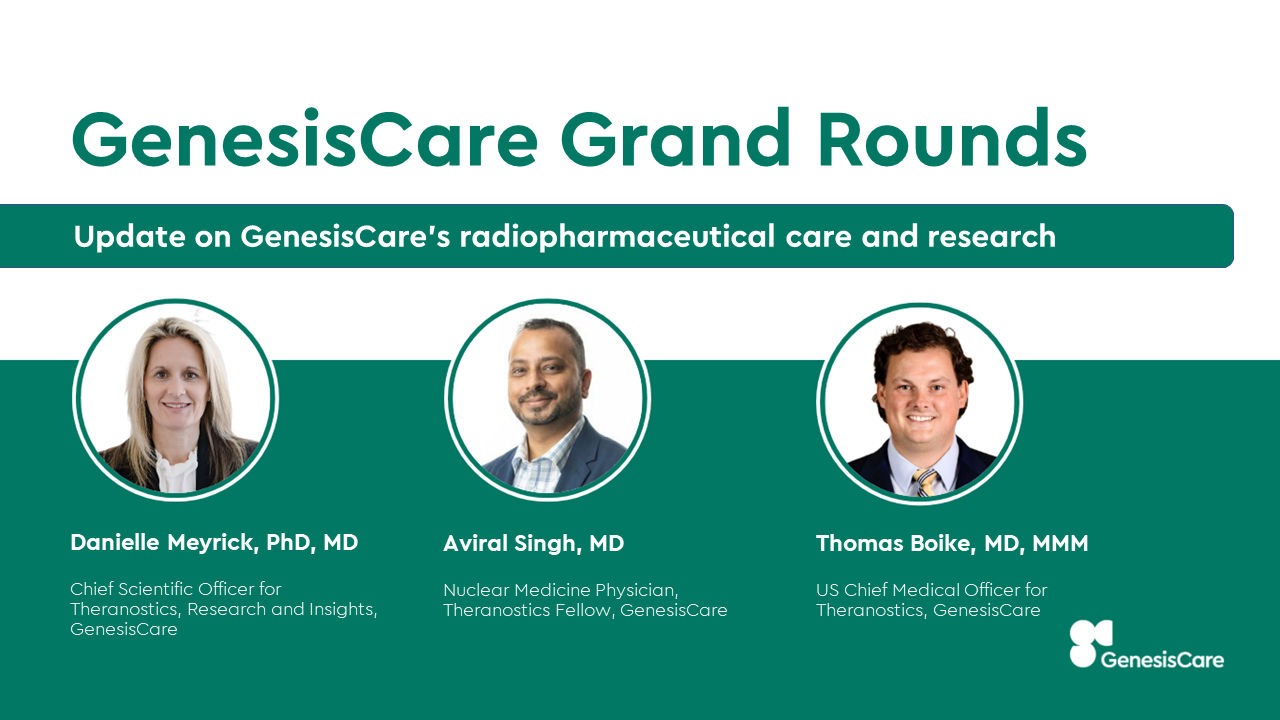 GenesisCare Grand Rounds

Update on GenesisCare's radiopharmaceutical care and research

Danielle Meyrick, PhD, MD

Chief Scientific Officer for Theranostics, Research and Insights, GenesisCare

Aviral Singh, MD

Nuclear Medicine Physician, Theranostics Fellow, GenesisCare

Thomas Boike, MD, MMM

US Chief Medical Officer for Theranostics, GenesisCare

GenesisCare